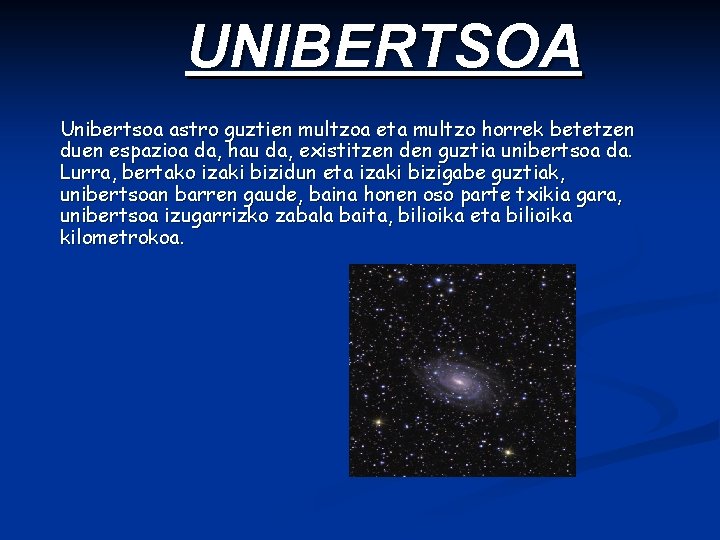 UNIBERTSOA

Unibertsoa astro guztien multzoa eta multzo horrek betetzen duen espazioa da, hau da, existitzen den guztia unibertsoa da. Lurra, bertako izaki bizidun eta izaki bizigabe guztiak, unibertsoan barren gaude, baina honen oso parte txikia gara, unibertsoa izugarrizko zabala baita, bilioika eta bilioika kilometrokoa.